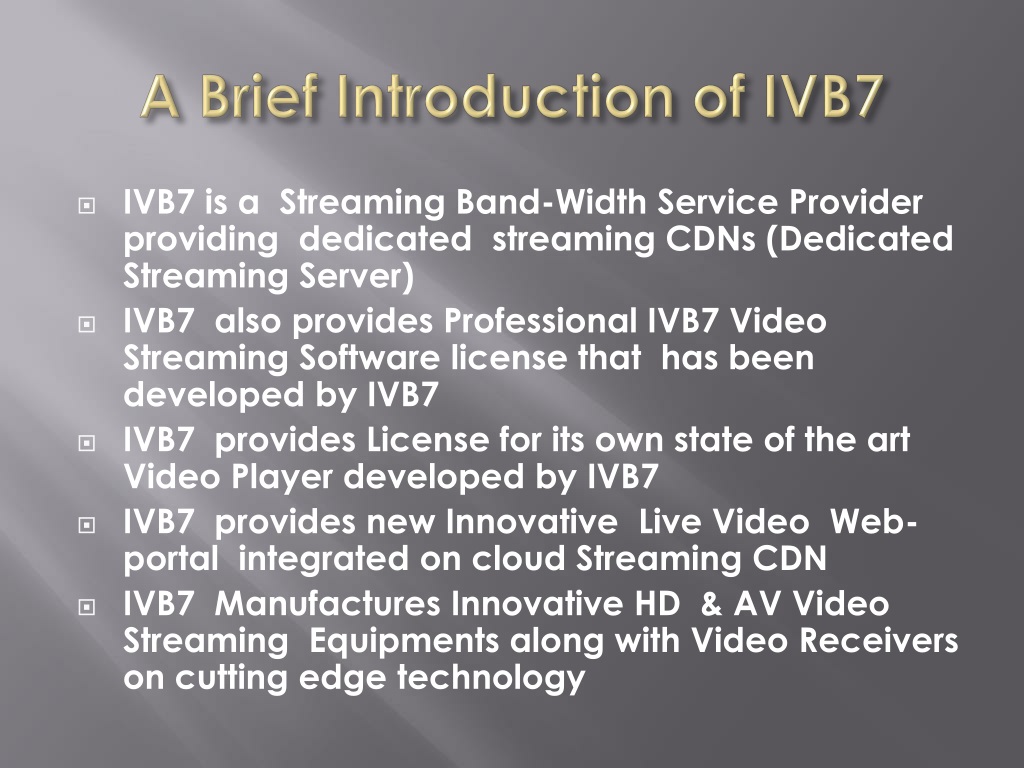 A Brief Introduction of IVB7

IVB7 is a Streaming Band-Width Service Provider providing dedicated streaming CDNs (Dedicated Streaming Server)

IVB7 also provides Professional IVB7 Video Streaming Software license that has been developed by IVB7

IVB7 provides License for its own state of the art Video Player developed by IVB7

IVB7 provides new Innovative Live Video Web-portal integrated on cloud Streaming CDN

IVB7 Manufactures Innovative HD & AV Video Streaming Equipments along with Video Receivers on cutting edge technology